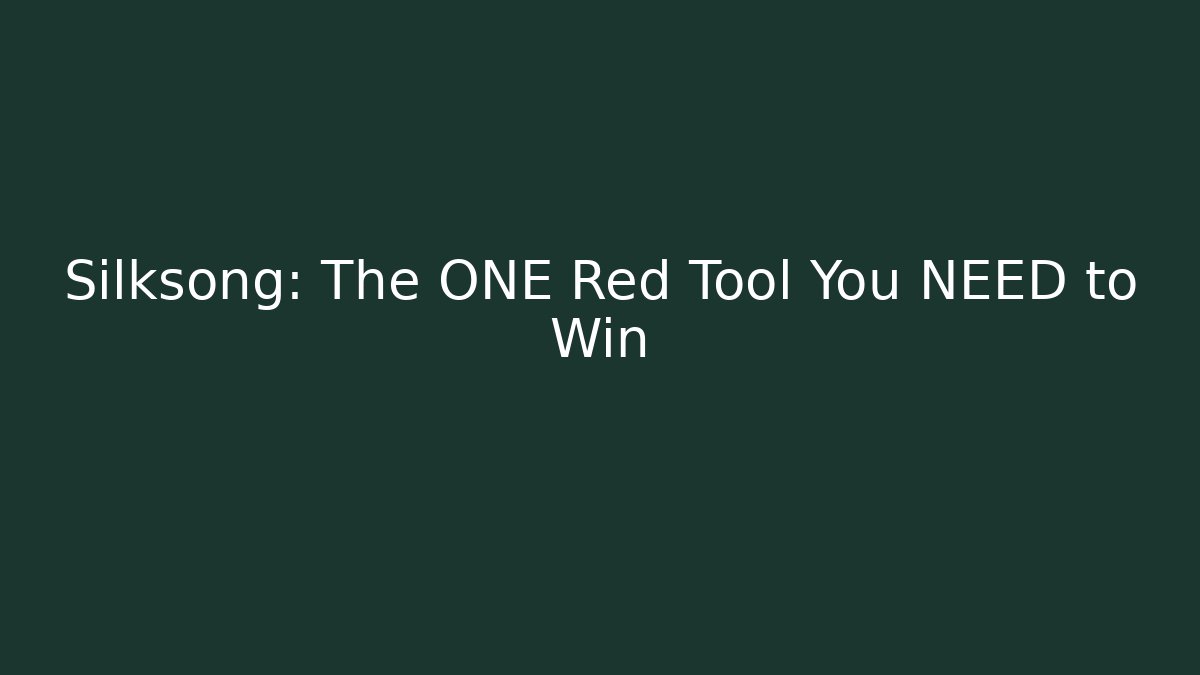 Silksong: The ONE Red Tool You NEED to Win